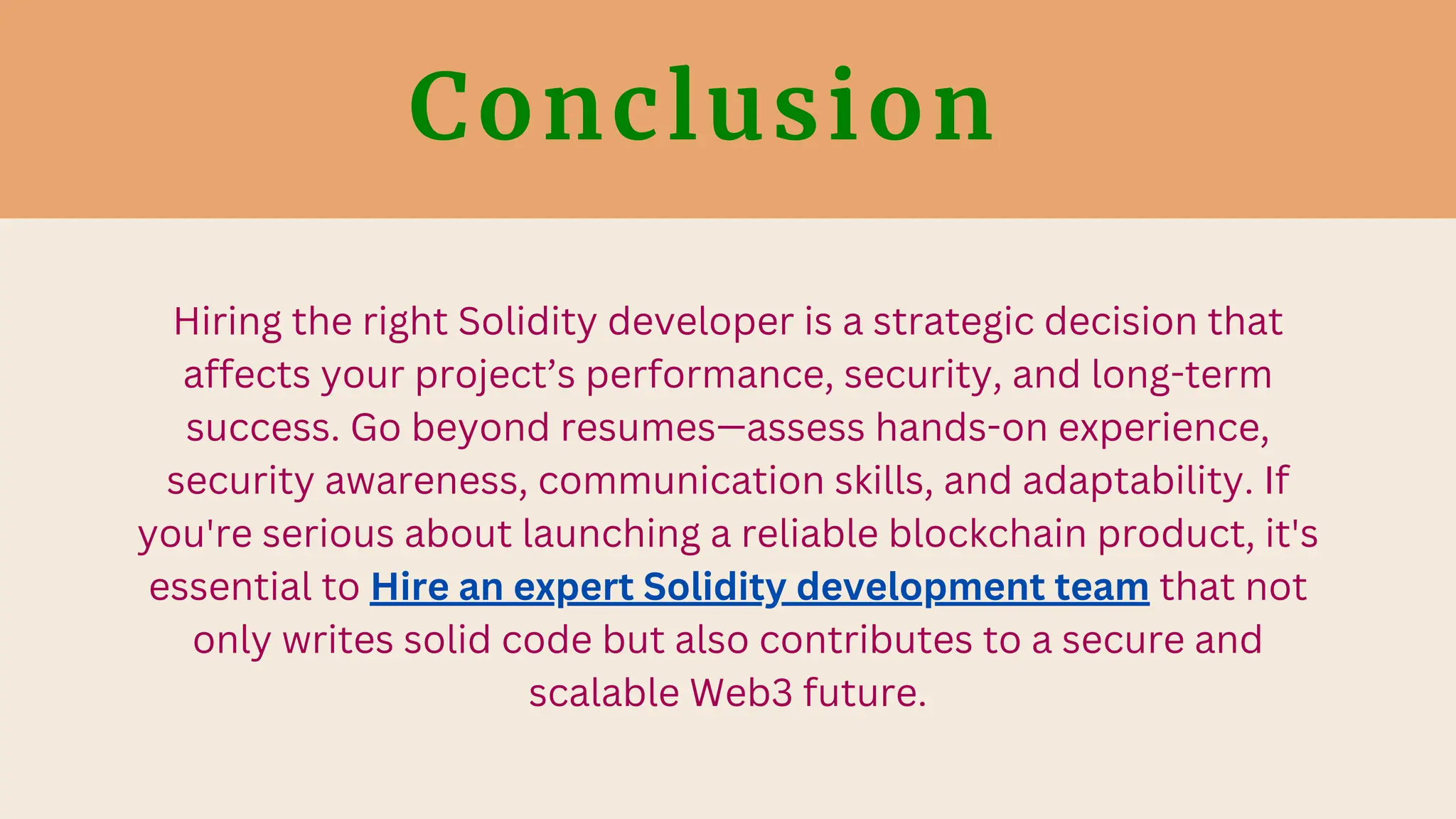 Conclusion

Hiring the right Solidity developer is a strategic decision that affects your project’s performance, security, and long-term success. Go beyond resumes—assess hands-on experience, security awareness, communication skills, and adaptability. If you're serious about launching a reliable blockchain product, it's essential to Hire an expert Solidity development team that not only writes solid code but also contributes to a secure and scalable Web3 future.